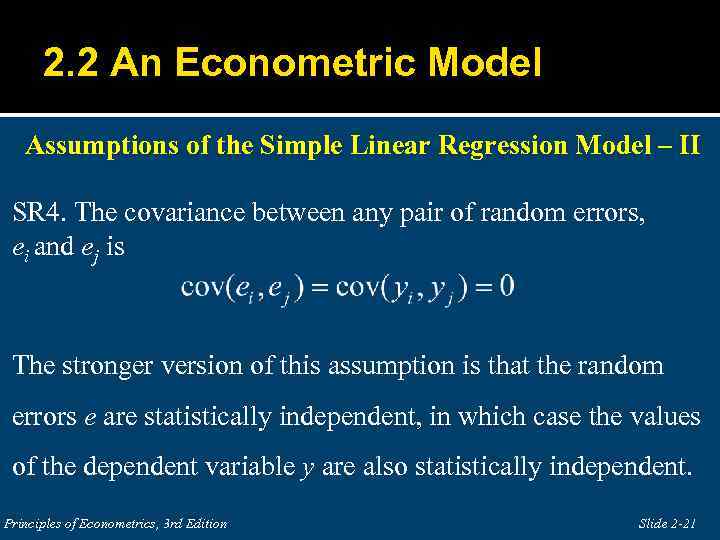 2.2 An Econometric Model

Assumptions of the Simple Linear Regression Model – II

SR4. The covariance between any pair of random errors, $e_i$ and $e_j$ is

$\text{cov}(e_i, e_j) = \text{cov}(y_i, y_j) = 0$

The stronger version of this assumption is that the random errors $e$ are statistically independent, in which case the values of the dependent variable $y$ are also statistically independent.

Principles of Econometrics, 3rd Edition

Slide 2-21